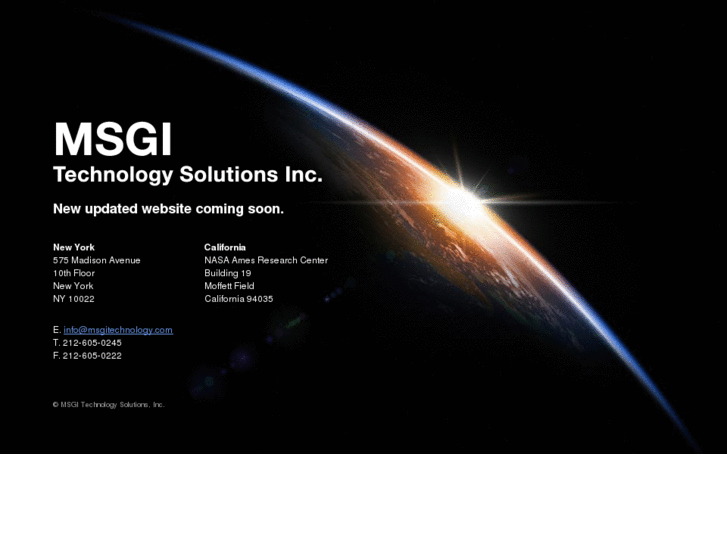 MSGI
Technology Solutions Inc.

New updated website coming soon.

New York
575 Madison Avenue
10th Floor
New York
NY 10022

California
NASA Ames Research Center
Building 19
Moffett Field
California 94035

E. info@msgitechnology.com
T. 212-605-0245
F. 212-605-0222

© MSGI Technology Solutions, Inc.